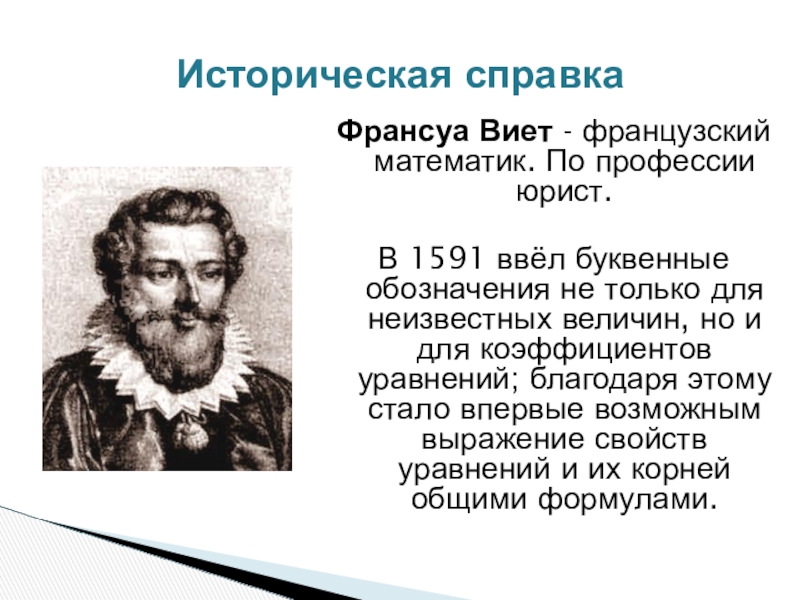 Историческая справка

Франсуа Виет - французский математик. По профессии юрист.

В 1591 ввёл буквенные обозначения не только для неизвестных величин, но и для коэффициентов уравнений; благодаря этому стало впервые возможным выражение свойств уравнений и их корней общими формулами.